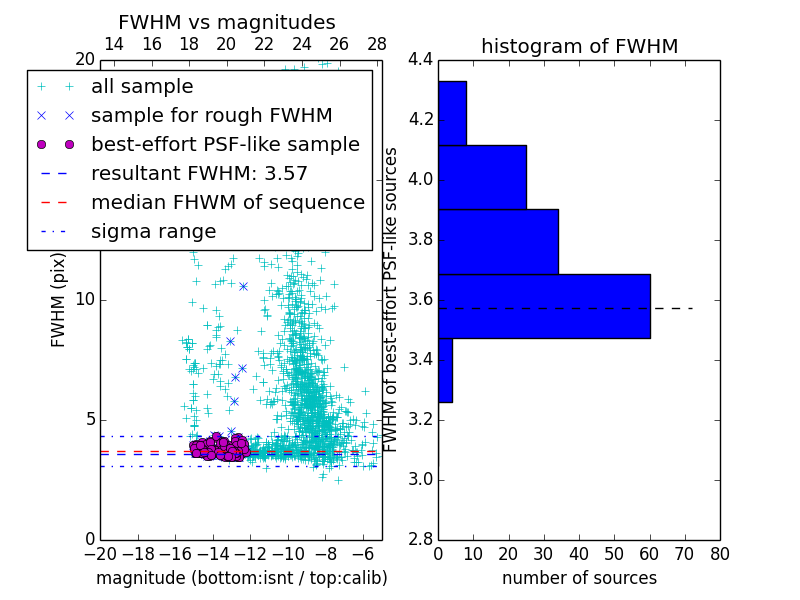 FWHM vs magnitudes

14 16 18 20 22 24 26 28

20

all sample
sample for rough FWHM
best-effort PSF-like sample
resultant FWHM: 3.57
median FHWM of sequence
sigma range

FWHM (pix)

10

5

0

−20 −18 −16 −14 −12 −10 −8 −6

magnitude (bottom:isnt / top:calib)

histogram of FWHM

4.4
4.2
4.0
3.8
3.6
3.4
3.2
3.0
2.8

FWHM of best-effort PSF-like sources

0 10 20 30 40 50 60 70 80

number of sources